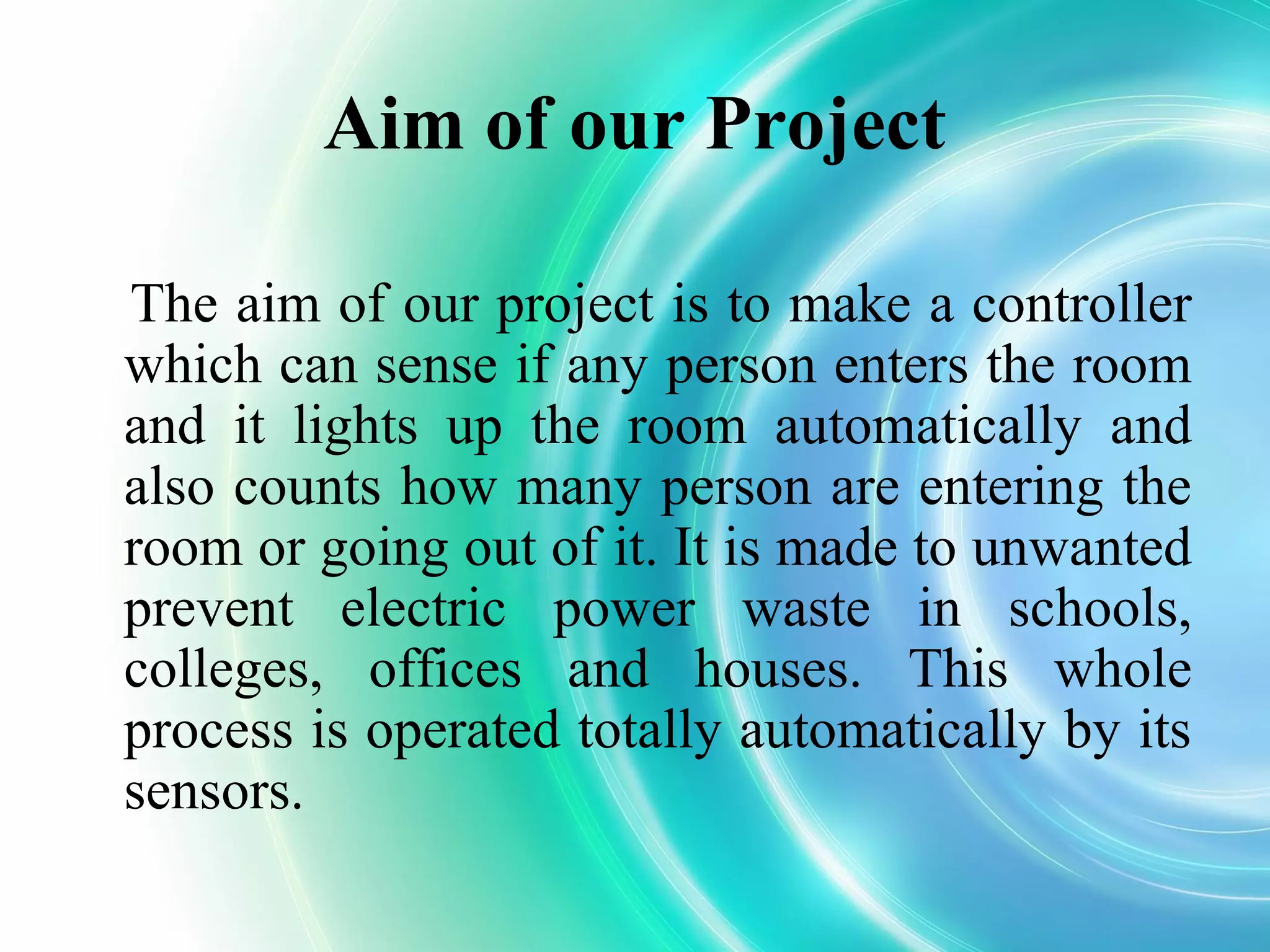 Aim of our Project

The aim of our project is to make a controller which can sense if any person enters the room and it lights up the room automatically and also counts how many person are entering the room or going out of it. It is made to unwanted prevent electric power waste in schools, colleges, offices and houses. This whole process is operated totally automatically by its sensors.